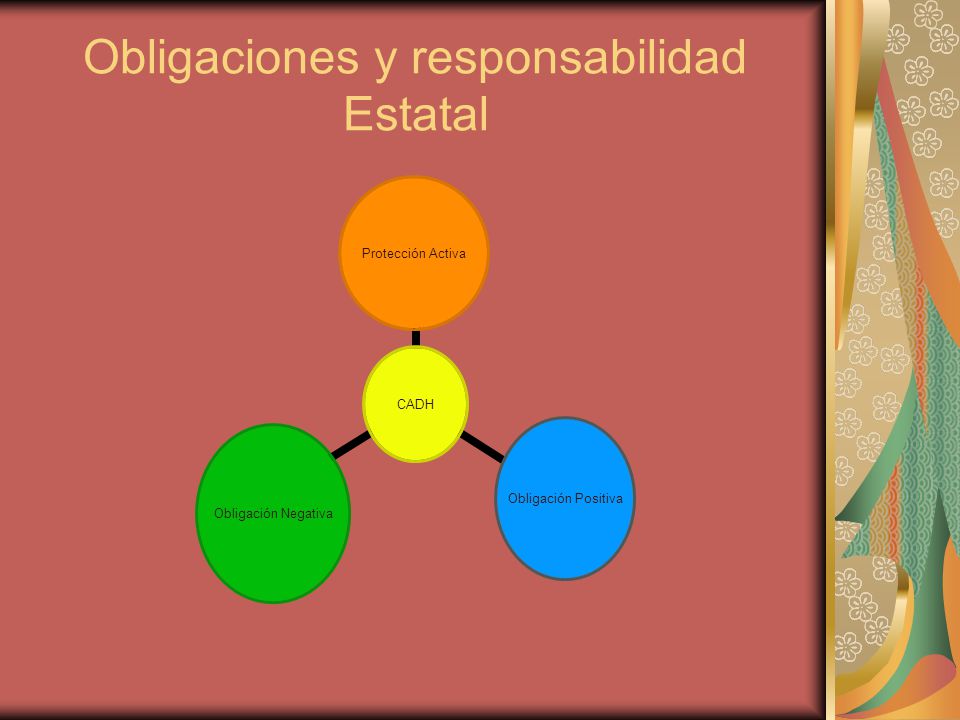 Obligaciones y responsabilidad Estatal

Protección Activa

CADH

Obligación Negativa

Obligación Positiva